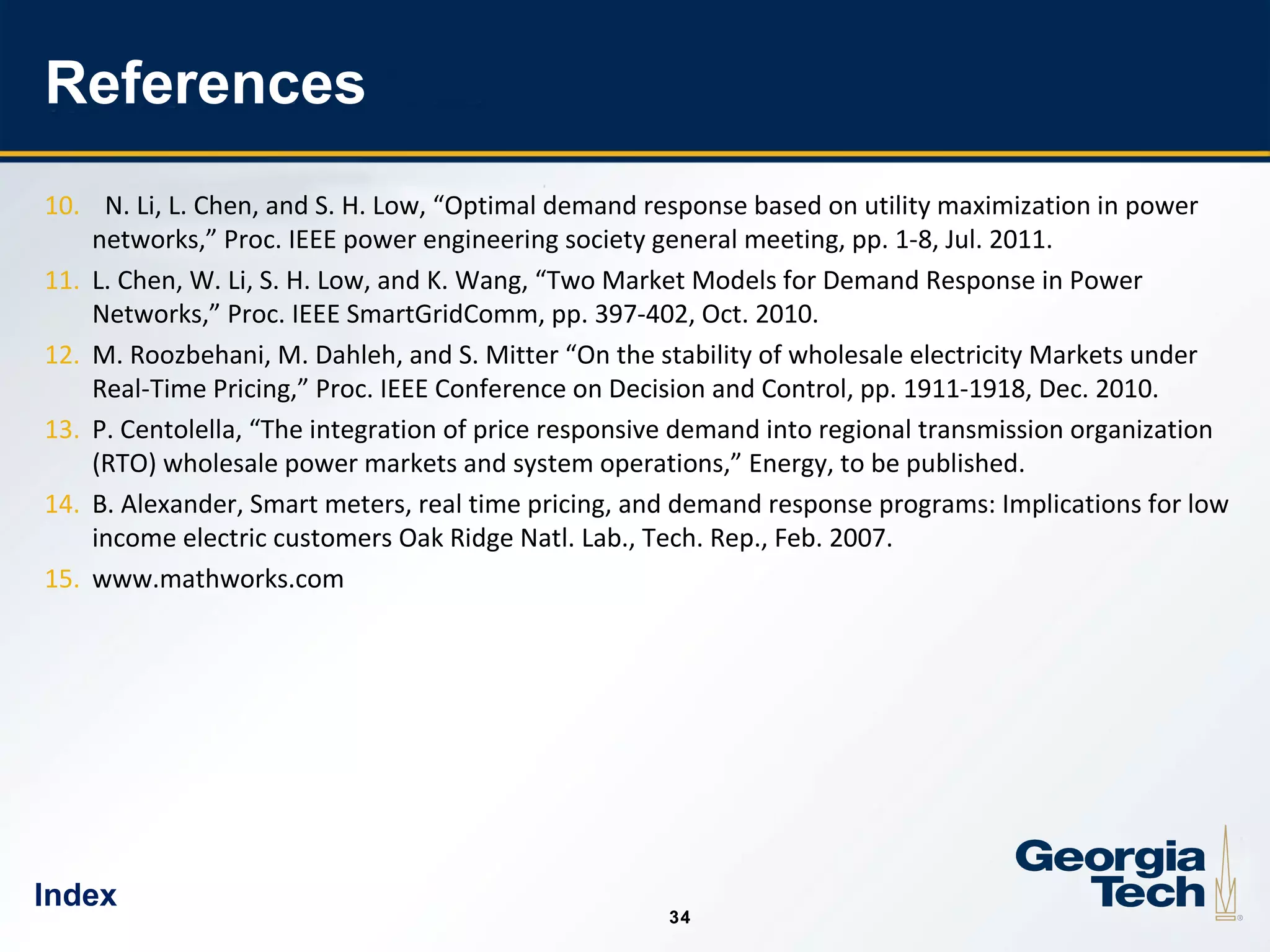 References

10. N. Li, L. Chen, and S. H. Low, “Optimal demand response based on utility maximization in power networks,” Proc. IEEE power engineering society general meeting, pp. 1-8, Jul. 2011.

11. L. Chen, W. Li, S. H. Low, and K. Wang, “Two Market Models for Demand Response in Power Networks,” Proc. IEEE SmartGridComm, pp. 397-402, Oct. 2010.

12. M. Roozbehani, M. Dahleh, and S. Mitter “On the stability of wholesale electricity Markets under Real-Time Pricing,” Proc. IEEE Conference on Decision and Control, pp. 1911-1918, Dec. 2010.

13. P. Centolella, “The integration of price responsive demand into regional transmission organization (RTO) wholesale power markets and system operations,” Energy, to be published.

14. B. Alexander, Smart meters, real time pricing, and demand response programs: Implications for low income electric customers Oak Ridge Natl. Lab., Tech. Rep., Feb. 2007.

15. www.mathworks.com

Index

34

Georgia Tech